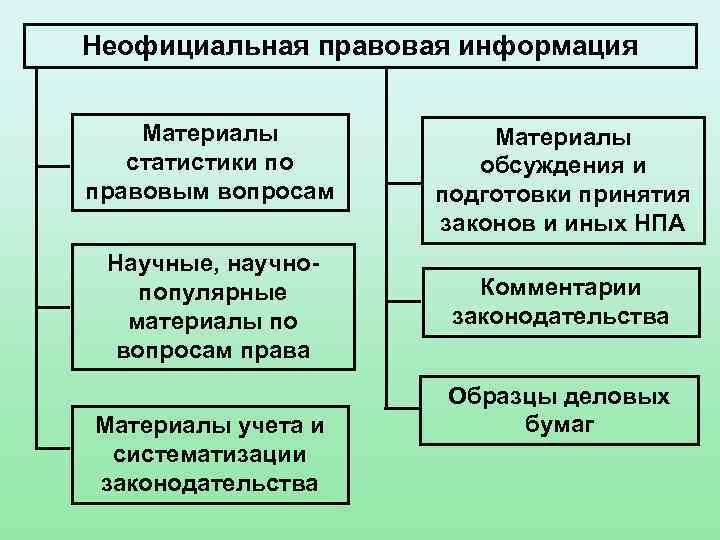 Неофициальная правовая информация

Материалы статистики по правовым вопросам

Научные, научно-популярные материалы по вопросам права

Материалы учета и систематизации законодательства

Материалы обсуждения и подготовки принятия законов и иных НПА

Комментарии законодательства

Образцы деловых бумаг